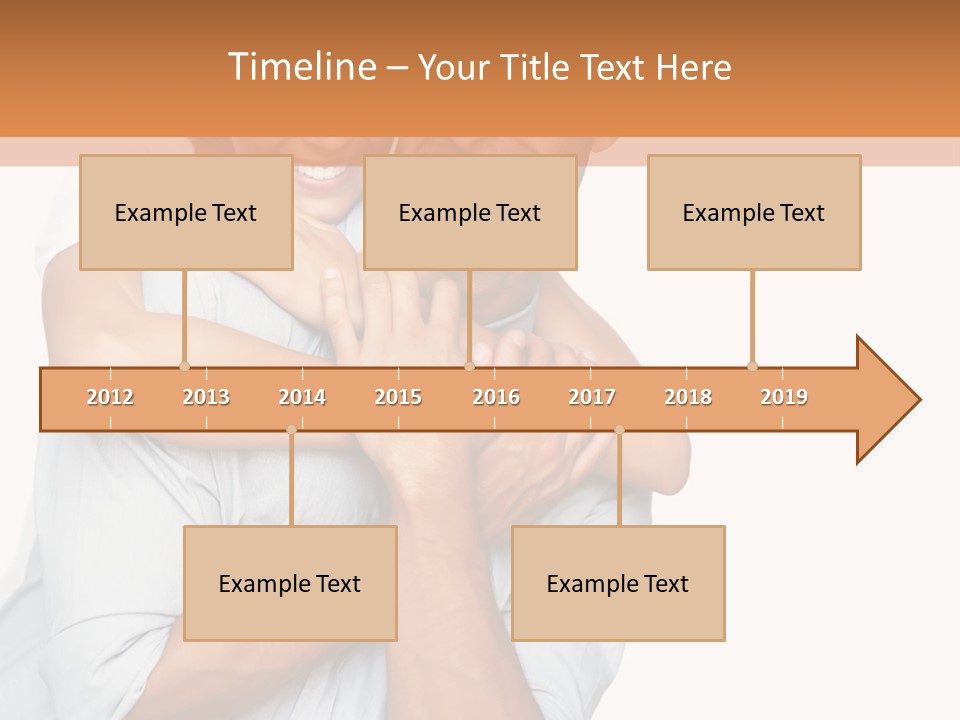 Timeline – Your Title Text Here

Example Text

Example Text

Example Text

2012 2013 2014 2015 2016 2017 2018 2019

Example Text

Example Text